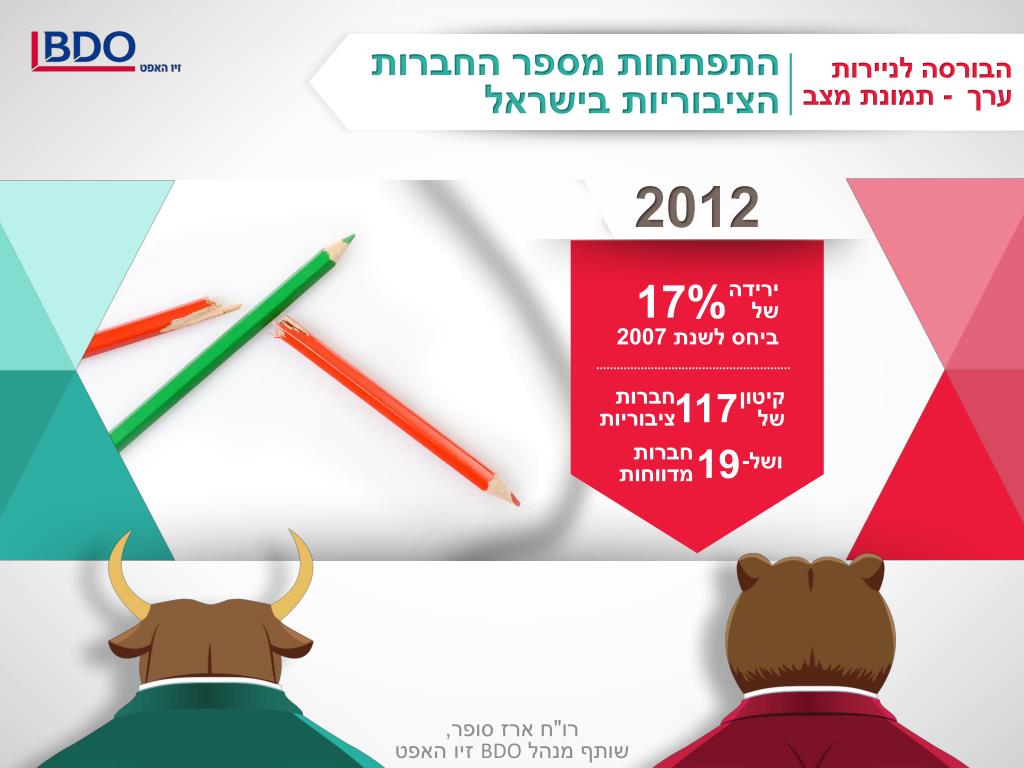 BDO
זיו האפט

הבורסה לניירות ערך - תמונת מצב

התפתחות מספר החברות הציבוריות בישראל

2012

ירידה של 17%
ביחס לשנת 2007

קיטון של 117 חברות ציבוריות
ושל- 19 חברות מדווחות

רו"ח ארז סופר,
שותף מנהל BDO זיו האפט